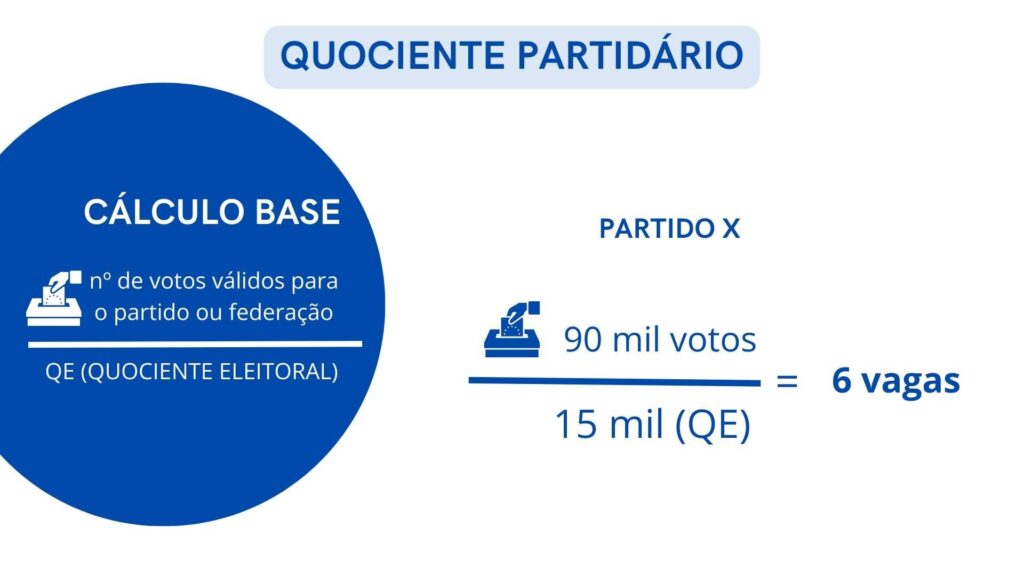 QUOCIENTE PARTIDÁRIO

CÁLCULO BASE

nº de votos válidos para o partido ou federação

QE (QUOCIENTE ELEITORAL)

PARTIDO X

90 mil votos

15 mil (QE)

= 6 vagas